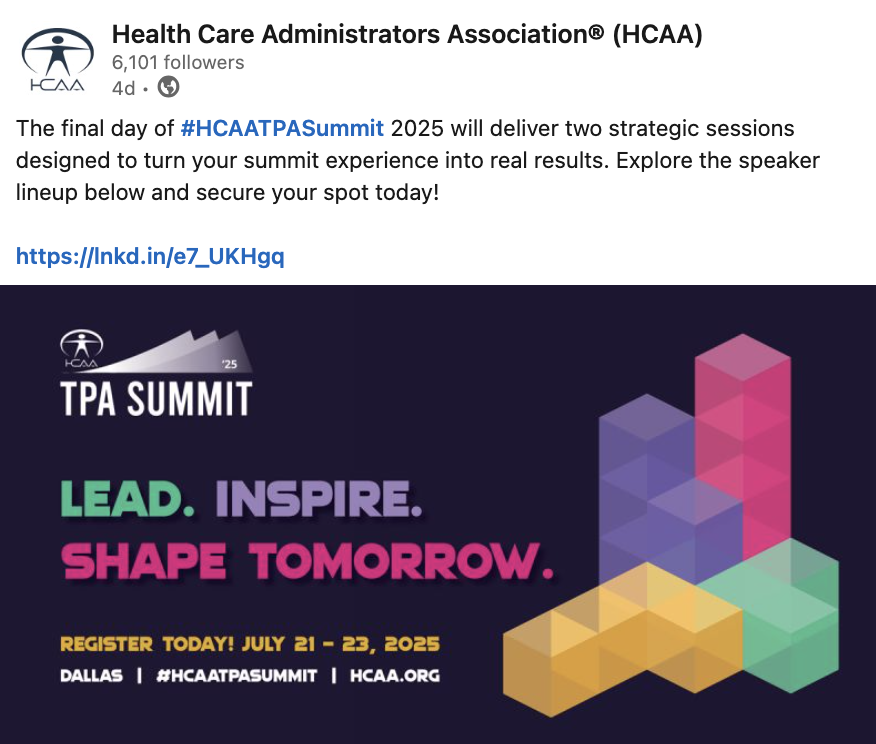 HCAA
Health Care Administrators Association® (HCAA)
6,101 followers
4d •

The final day of #HCAATPASummit 2025 will deliver two strategic sessions designed to turn your summit experience into real results. Explore the speaker lineup below and secure your spot today!

https://lnkd.in/e7_UKHgq

HCAA
'25
TPA SUMMIT

LEAD. INSPIRE.
SHAPE TOMORROW.

REGISTER TODAY! JULY 21 – 23, 2025
DALLAS | #HCAATPASUMMIT | HCAA.ORG